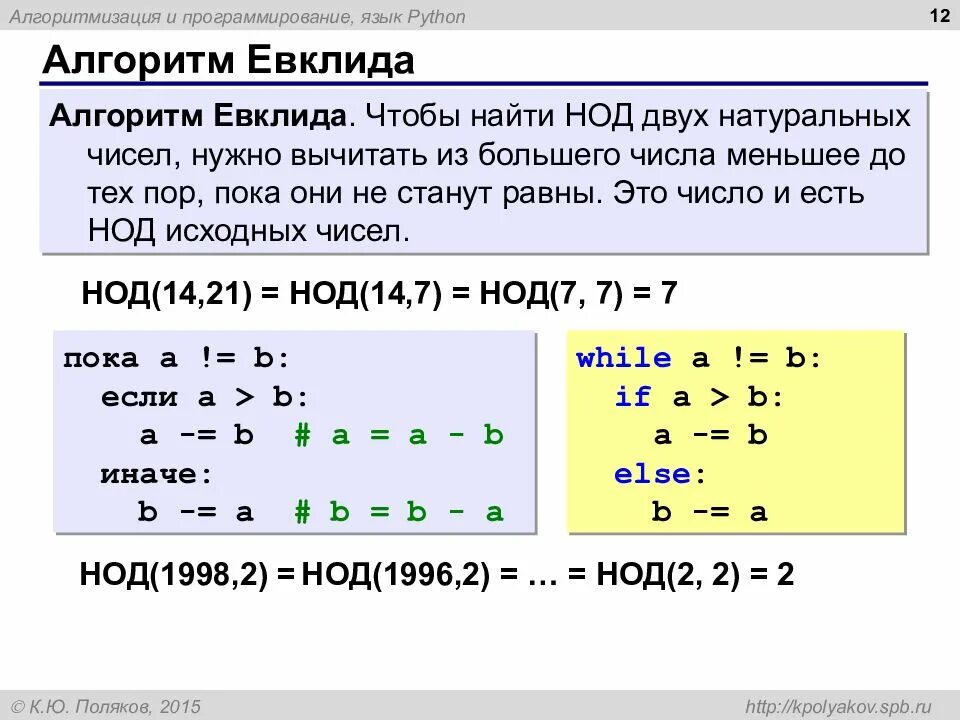 Алгоритмизация и программирование, язык Python

12

Алгоритм Евклида

Алгоритм Евклида. Чтобы найти НОД двух натуральных чисел, нужно вычитать из большего числа меньшее до тех пор, пока они не станут равны. Это число и есть НОД исходных чисел.

НОД(14,21) = НОД(14,7) = НОД(7, 7) = 7

пока a != b:
  если a > b:
    a -= b  # a = a - b
  иначе:
    b -= a  # b = b - a

while a != b:
  if a > b:
    a -= b
  else:
    b -= a

НОД(1998,2) = НОД(1996,2) = … = НОД(2, 2) = 2

© К.Ю. Поляков, 2015

http://kpolyakov.spb.ru